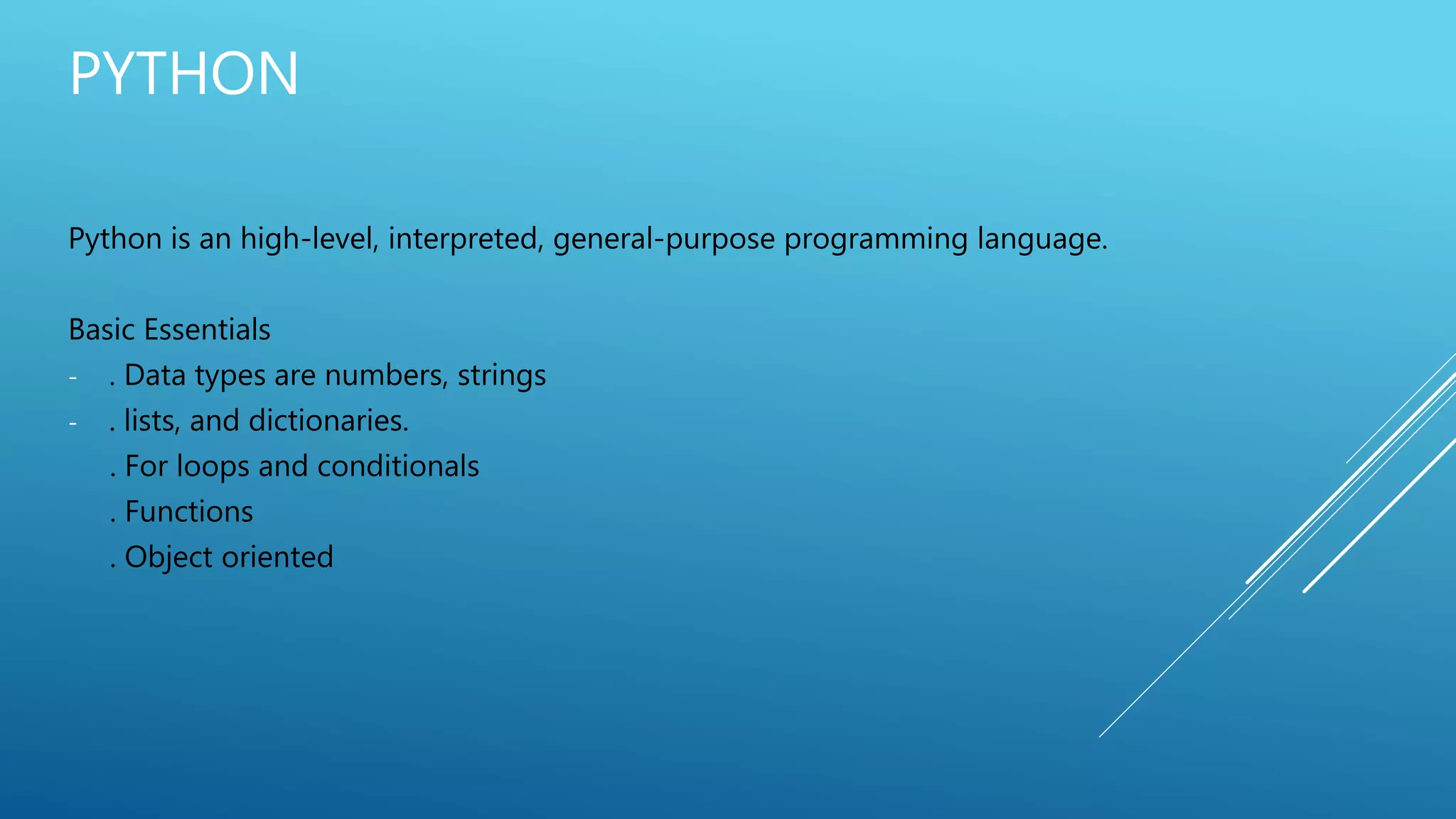 PYTHON

Python is an high-level, interpreted, general-purpose programming language.

Basic Essentials
- . Data types are numbers, strings
- . lists, and dictionaries.
. For loops and conditionals
. Functions
. Object oriented